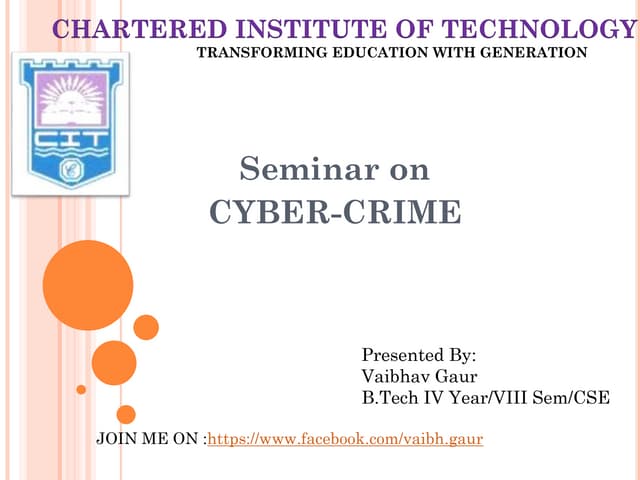 CHARTERED INSTITUTE OF TECHNOLOGY
TRANSFORMING EDUCATION WITH GENERATION

CIT

Seminar on
CYBER-CRIME

Presented By:
Vaibhav Gaur
B.Tech IV Year/VIII Sem/CSE

JOIN ME ON :https://www.facebook.com/vaibh.gaur